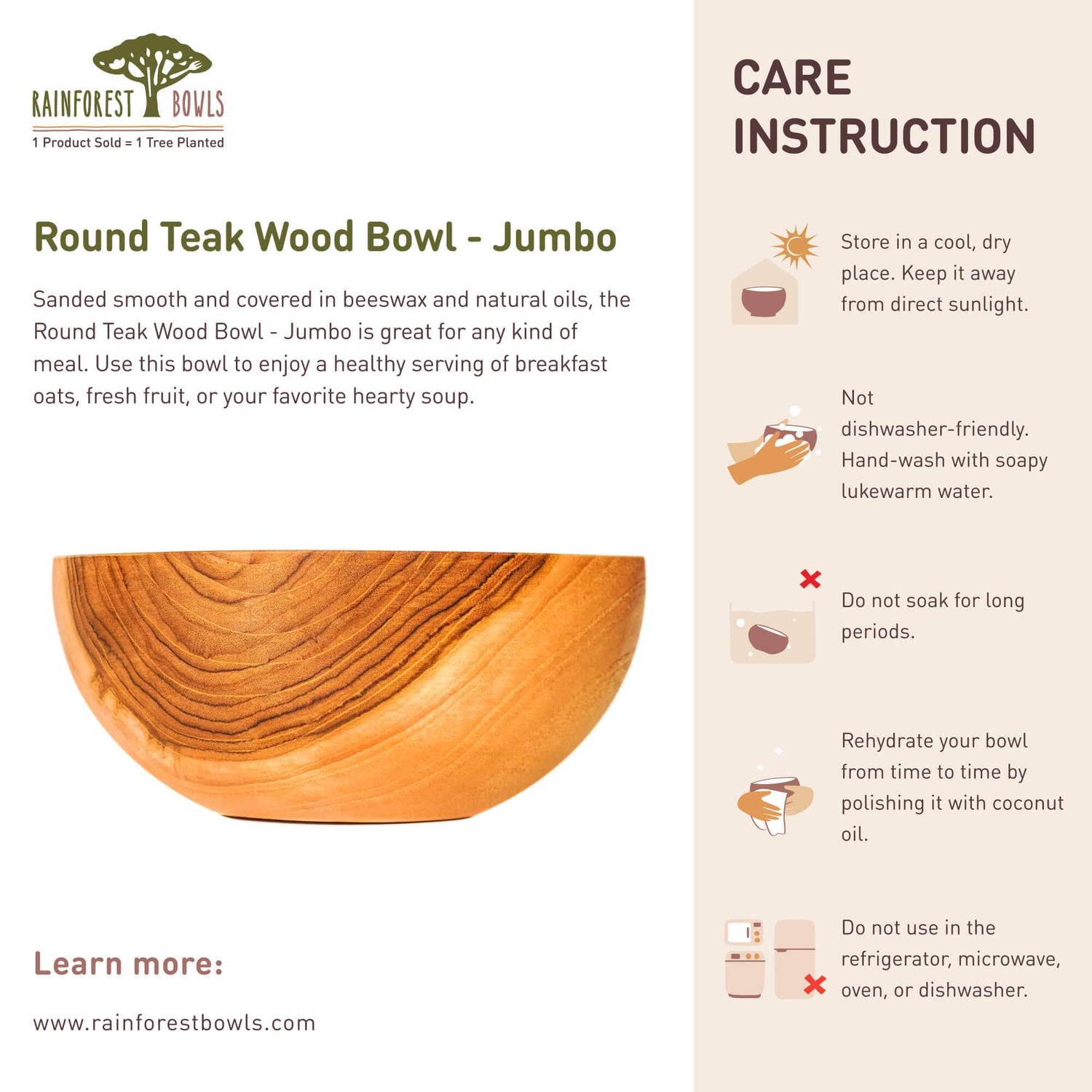 RAINFOREST BOWLS
1 Product Sold = 1 Tree Planted

Round Teak Wood Bowl - Jumbo

Sanded smooth and covered in beeswax and natural oils, the Round Teak Wood Bowl - Jumbo is great for any kind of meal. Use this bowl to enjoy a healthy serving of breakfast oats, fresh fruit, or your favorite hearty soup.

Learn more:

www.rainforestbowls.com

CARE INSTRUCTION

Store in a cool, dry place. Keep it away from direct sunlight.

Not dishwasher-friendly. Hand-wash with soapy lukewarm water.

Do not soak for long periods.

Rehydrate your bowl from time to time by polishing it with coconut oil.

Do not use in the refrigerator, microwave, oven, or dishwasher.